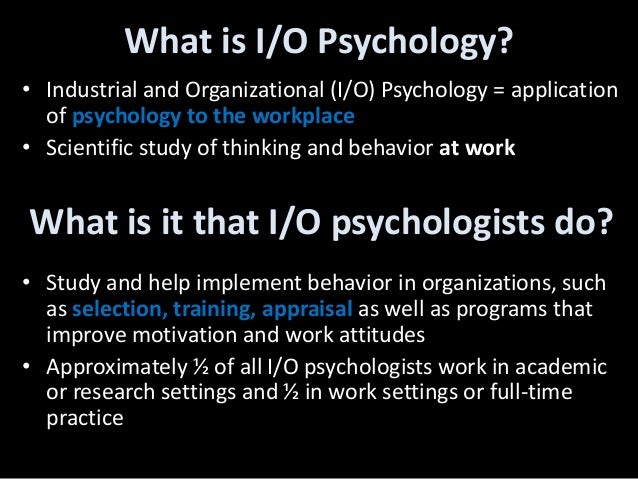 What is I/O Psychology?

• Industrial and Organizational (I/O) Psychology = application of psychology to the workplace
• Scientific study of thinking and behavior at work

What is it that I/O psychologists do?

• Study and help implement behavior in organizations, such as selection, training, appraisal as well as programs that improve motivation and work attitudes
• Approximately ½ of all I/O psychologists work in academic or research settings and ½ in work settings or full-time practice